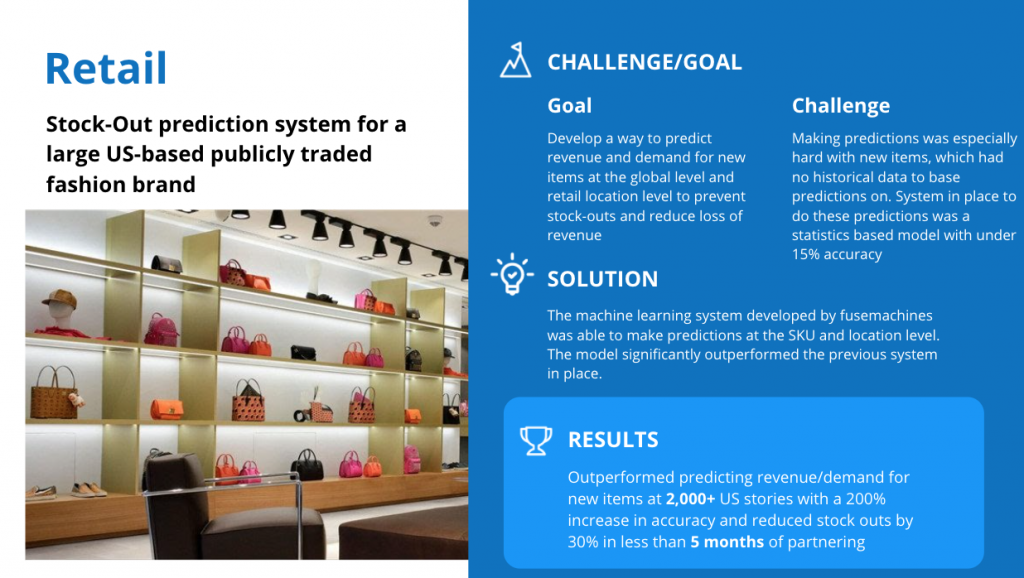 Retail

Stock-Out prediction system for a large US-based publicly traded fashion brand

CHALLENGE/GOAL

Goal

Develop a way to predict revenue and demand for new items at the global level and retail location level to prevent stock-outs and reduce loss of revenue

Challenge

Making predictions was especially hard with new items, which had no historical data to base predictions on. System in place to do these predictions was a statistics based model with under 15% accuracy

SOLUTION

The machine learning system developed by fusemachines was able to make predictions at the SKU and location level. The model significantly outperformed the previous system in place.

RESULTS

Outperformed predicting revenue/demand for new items at 2,000+ US stories with a 200% increase in accuracy and reduced stock outs by 30% in less than 5 months of partnering